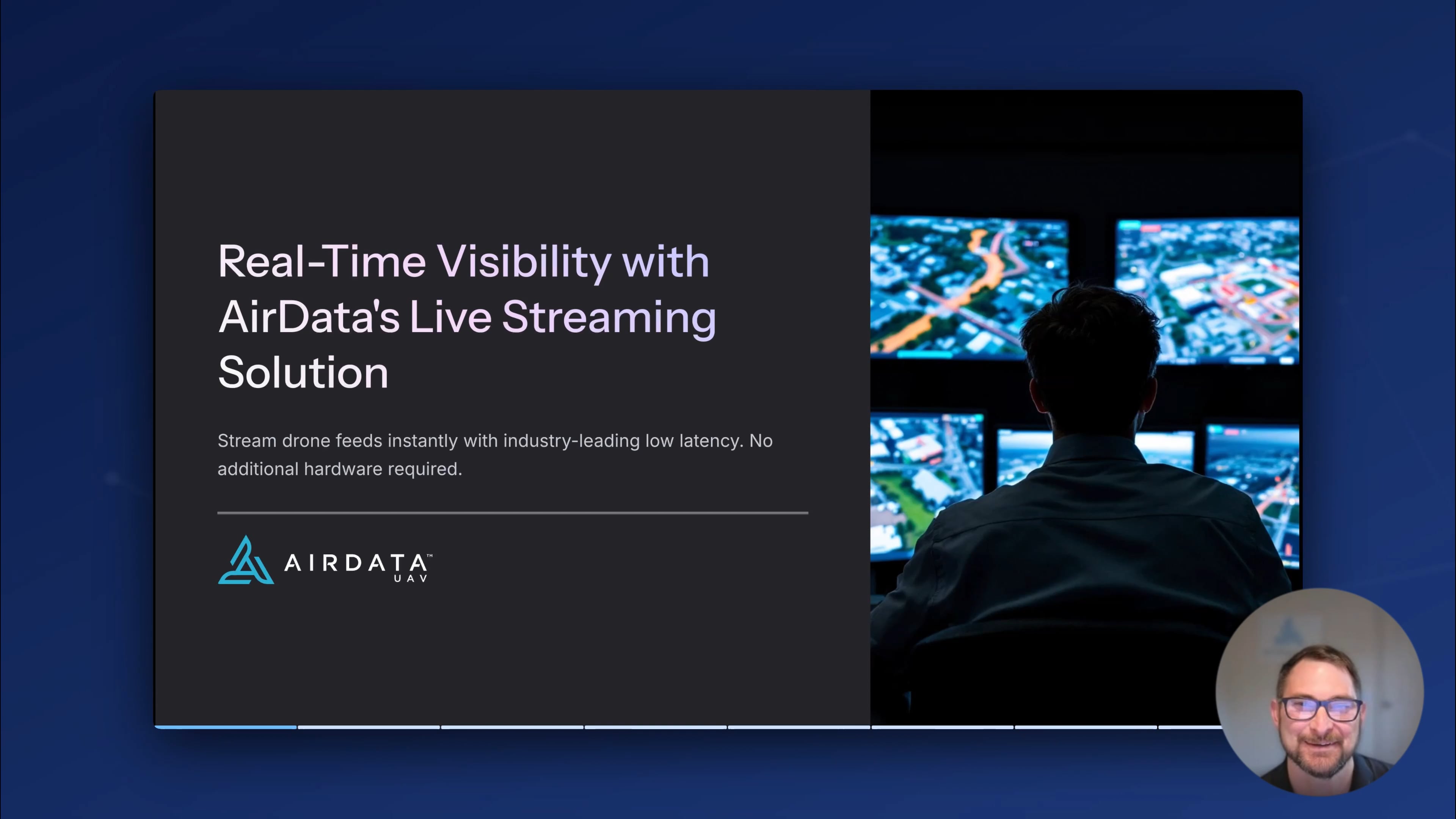 Real-Time Visibility with AirData's Live Streaming Solution

Stream drone feeds instantly with industry-leading low latency. No additional hardware required.

AIRDATA™
UAV